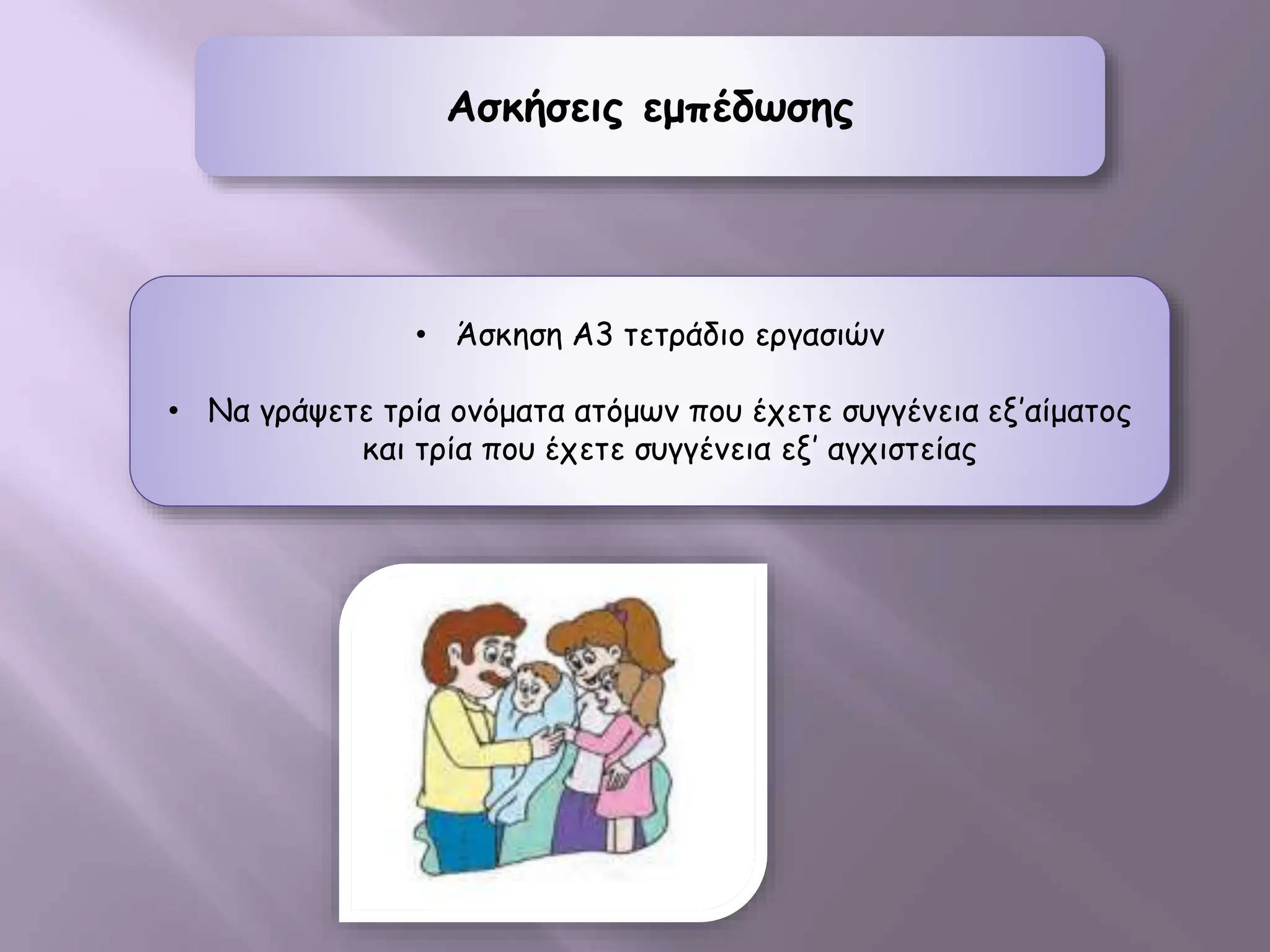 Ασκήσεις εμπέδωσης

• Άσκηση Α3 τετράδιο εργασιών

• Να γράψετε τρία ονόματα ατόμων που έχετε συγγένεια εξ'αίματος και τρία που έχετε συγγένεια εξ' αγχιστείας